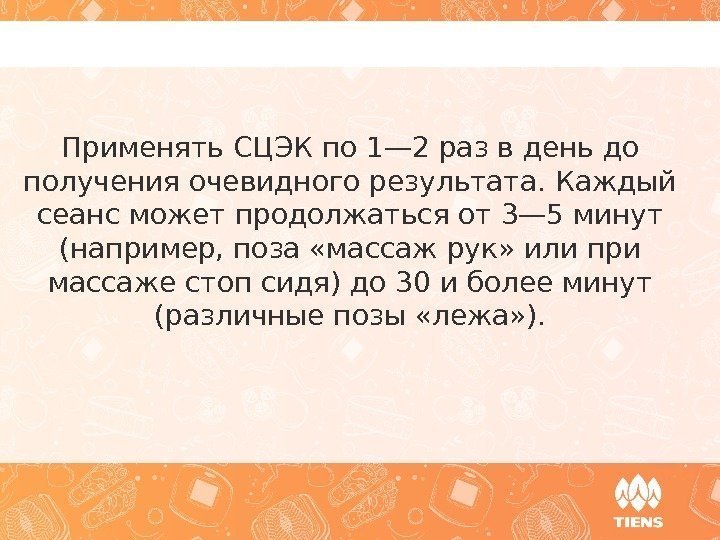 Применять СЦЭК по 1—2 раз в день до получения очевидного результата. Каждый сеанс может продолжаться от 3—5 минут (например, поза «массаж рук» или при массаже стоп сидя) до 30 и более минут (различные позы «лежа»).

TIENS